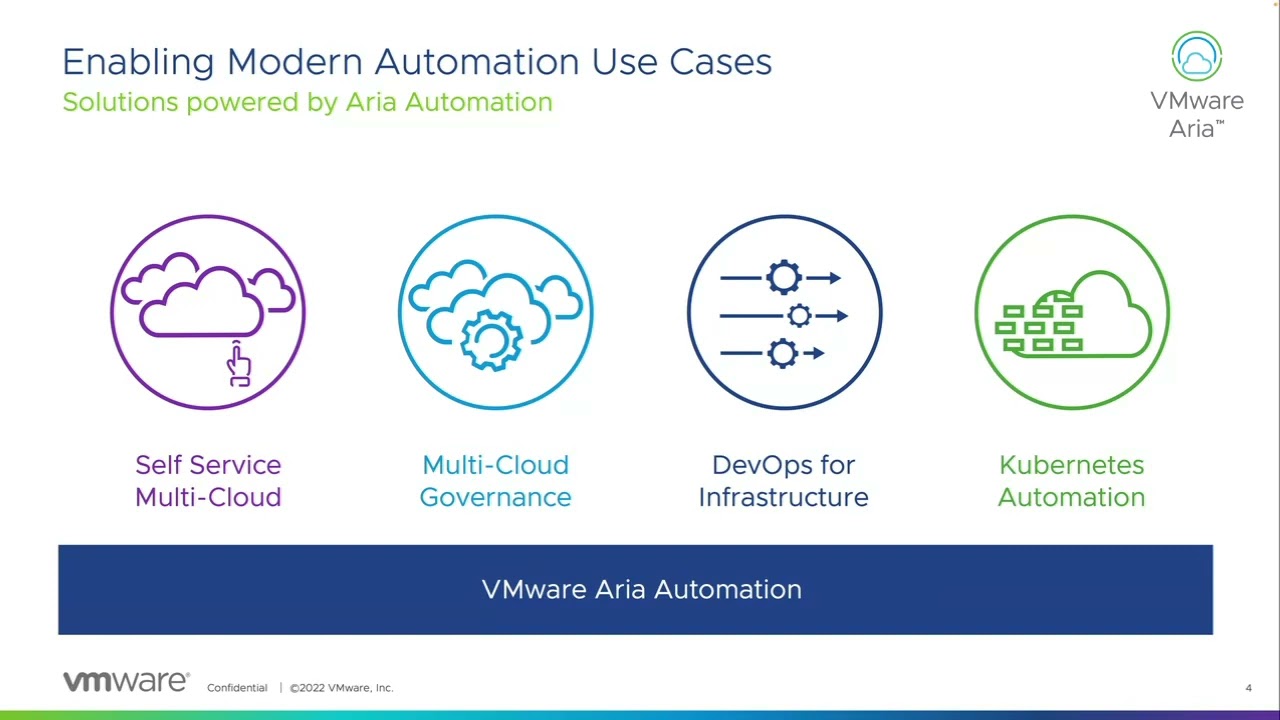 Enabling Modern Automation Use Cases
Solutions powered by Aria Automation

VMware Aria™

Self Service Multi-Cloud

Multi-Cloud Governance

DevOps for Infrastructure

Kubernetes Automation

VMware Aria Automation

vmware® Confidential | ©2022 VMware, Inc.

4